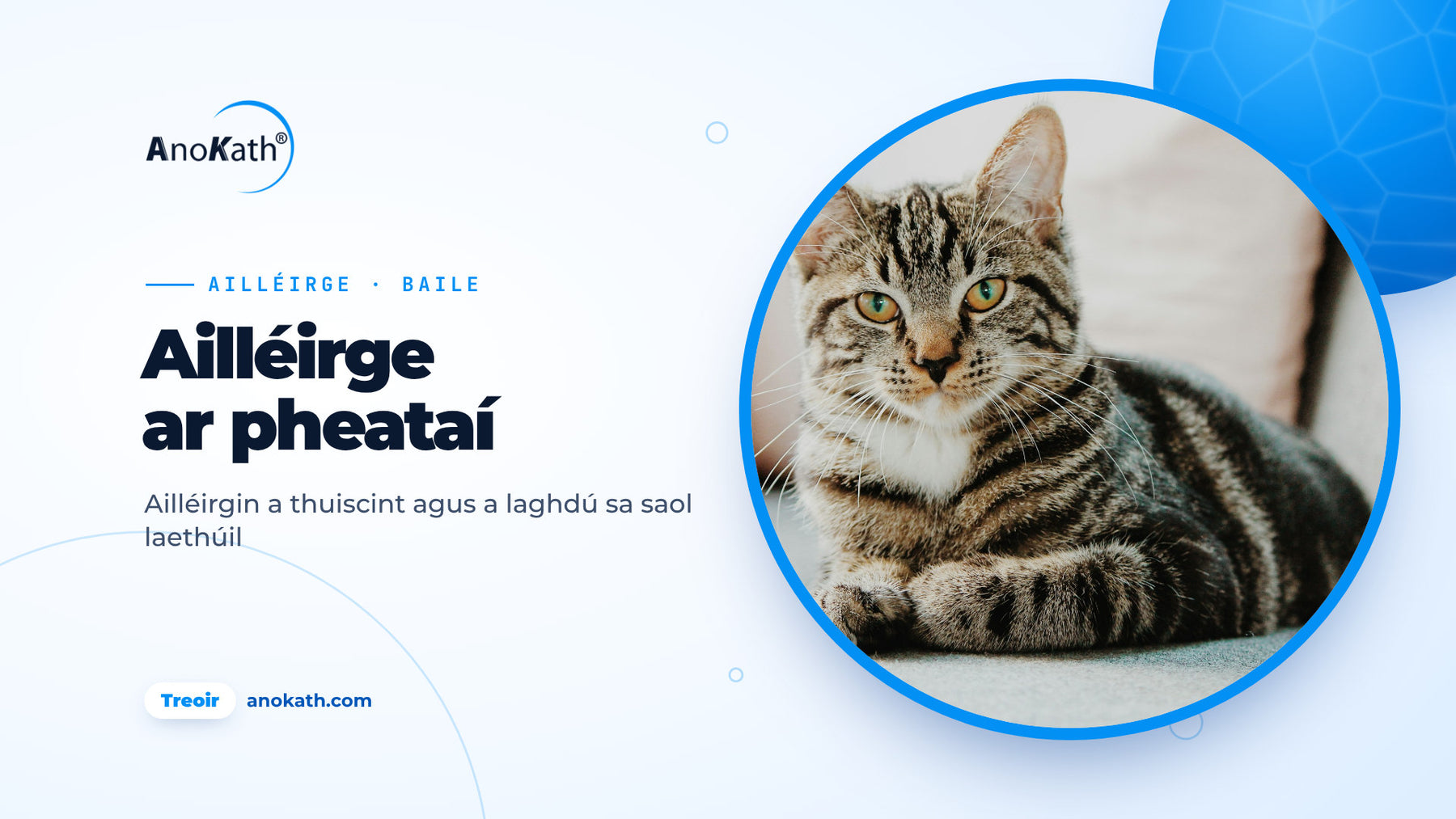 AnoKath®

AILLÉIRGE · BAILE

Ailléirge ar pheataí

Ailléirgin a thuiscint agus a laghdú sa saol laethúil

Treoir anokath.com